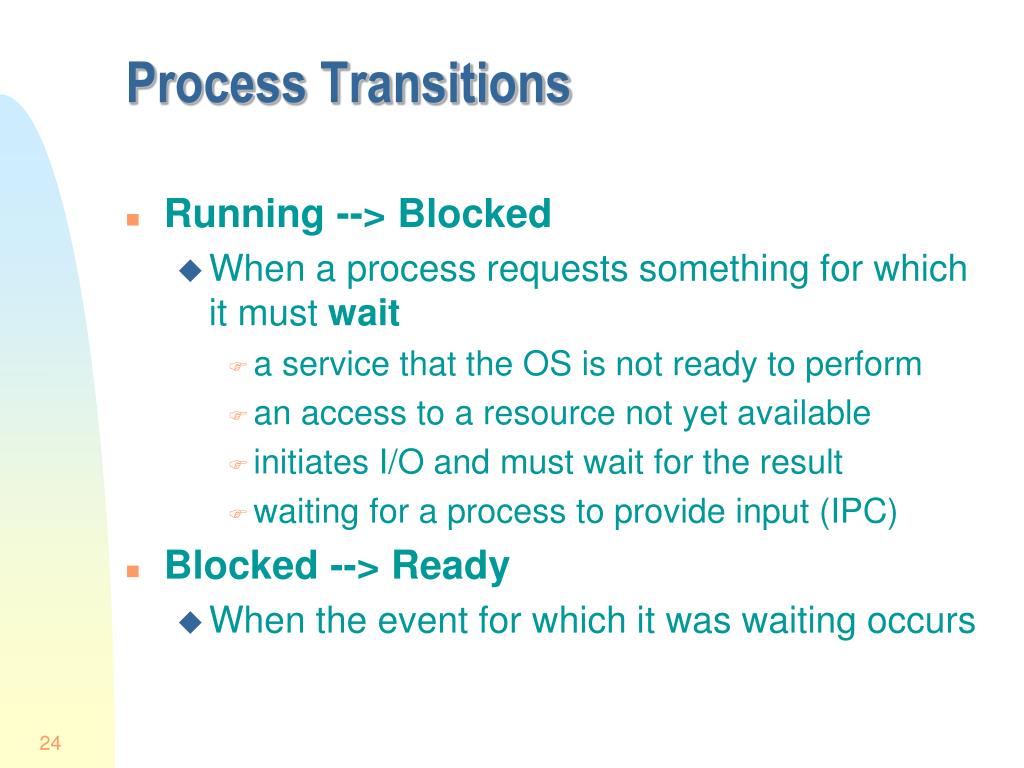 Process Transitions

Running --> Blocked

When a process requests something for which it must wait

a service that the OS is not ready to perform

an access to a resource not yet available

initiates I/O and must wait for the result

waiting for a process to provide input (IPC)

Blocked --> Ready

When the event for which it was waiting occurs

24